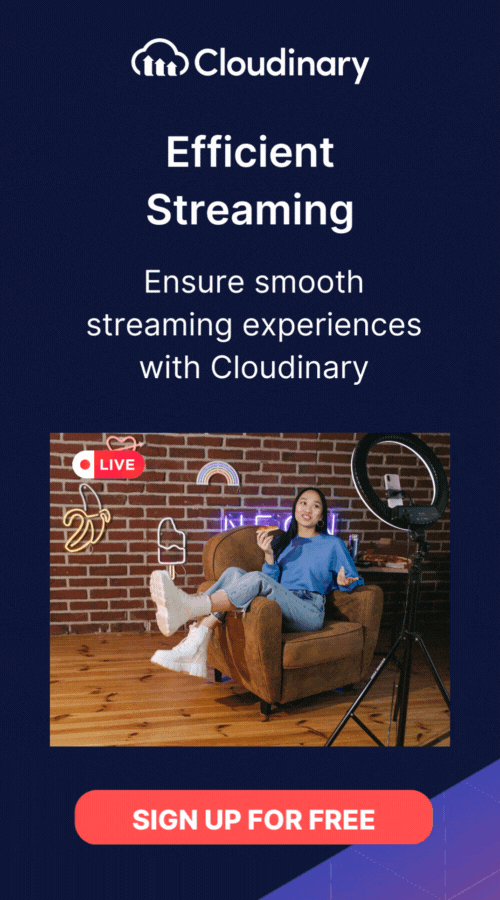 Cloudinary

Efficient Streaming

Ensure smooth streaming experiences with Cloudinary

LIVE

NEON

SIGN UP FOR FREE